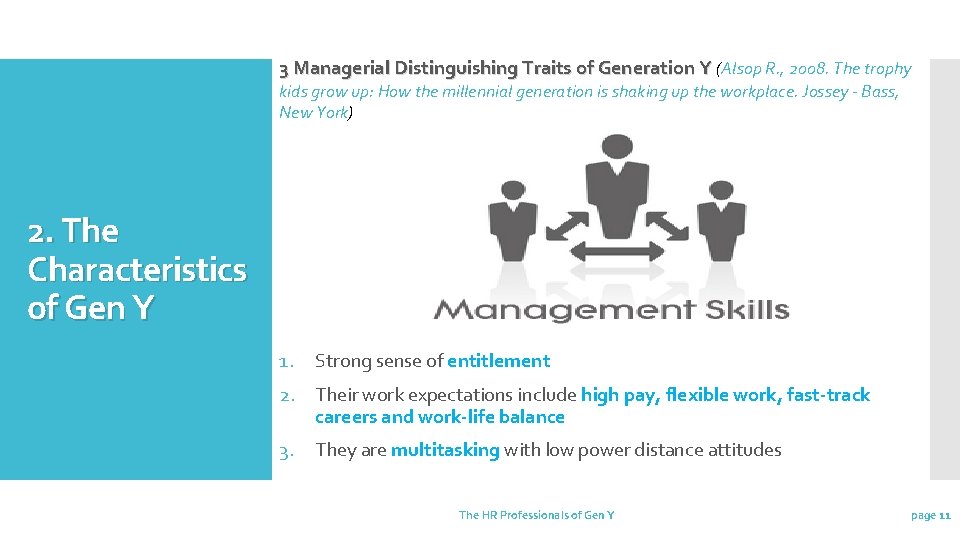 2. The Characteristics of Gen Y

3 Managerial Distinguishing Traits of Generation Y (Alsop R., 2008. The trophy kids grow up: How the millennial generation is shaking up the workplace. Jossey - Bass, New York)

Management Skills

1. Strong sense of entitlement
2. Their work expectations include high pay, flexible work, fast-track careers and work-life balance
3. They are multitasking with low power distance attitudes

The HR Professionals of Gen Y

page 11